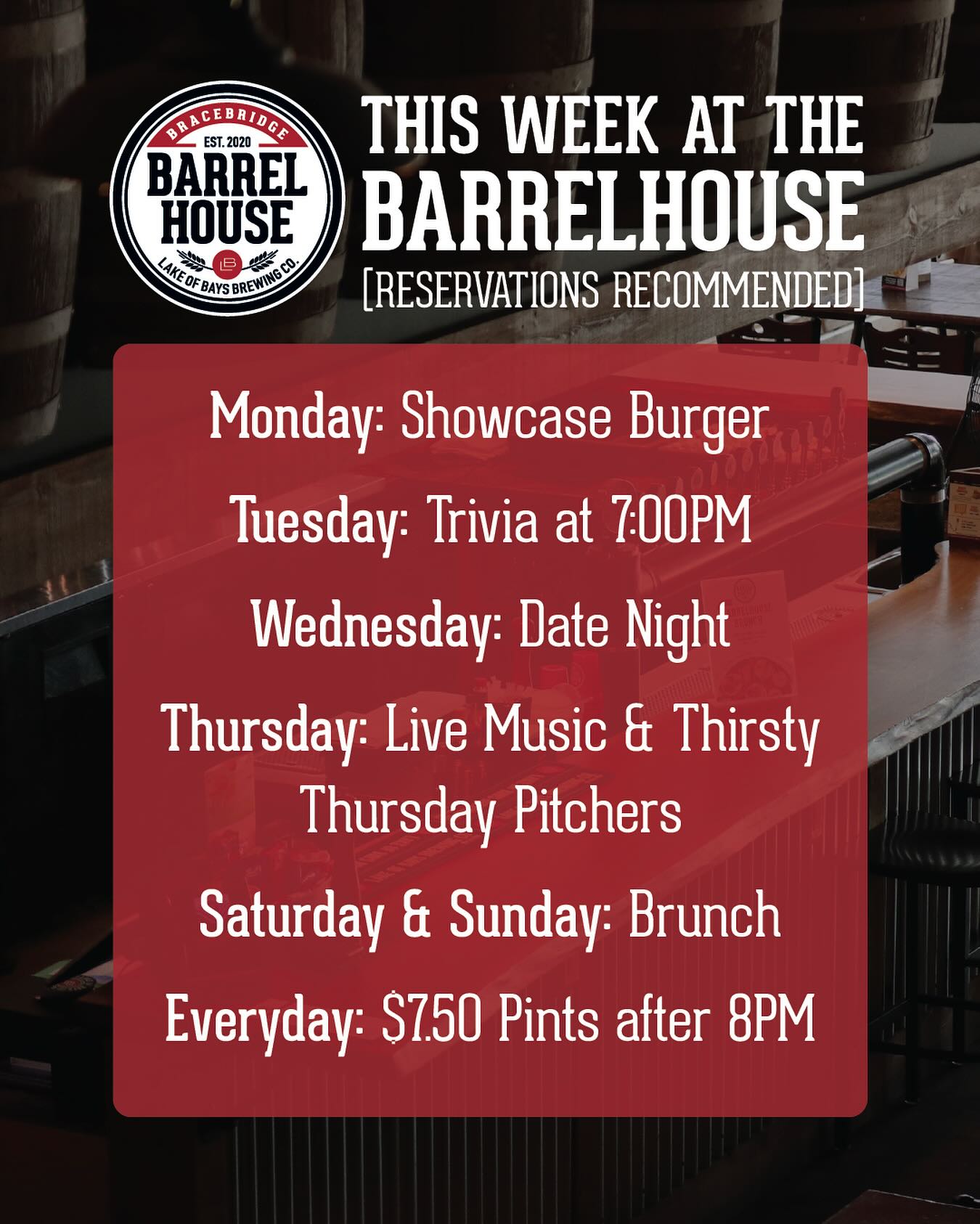 BRACEBRIDGE
EST. 2020
BARREL HOUSE
LB
LAKE OF BAYS BREWING CO.

THIS WEEK AT THE BARRELHOUSE
[RESERVATIONS RECOMMENDED]

Monday: Showcase Burger

Tuesday: Trivia at 7:00PM

Wednesday: Date Night

Thursday: Live Music & Thirsty Thursday Pitchers

Saturday & Sunday: Brunch

Everyday: $7.50 Pints after 8PM